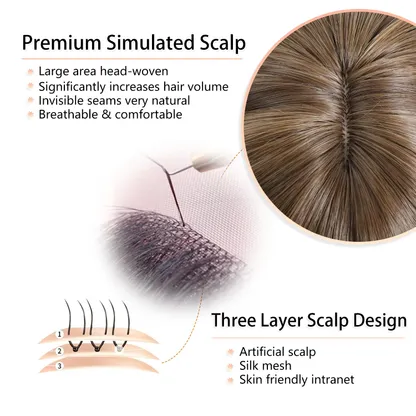 Premium Simulated Scalp

Large area head-woven
Significantly increases hair volume
Invisible seams very natural
Breathable & comfortable

1
2
3

Three Layer Scalp Design

Artificial scalp
Silk mesh
Skin friendly intranet